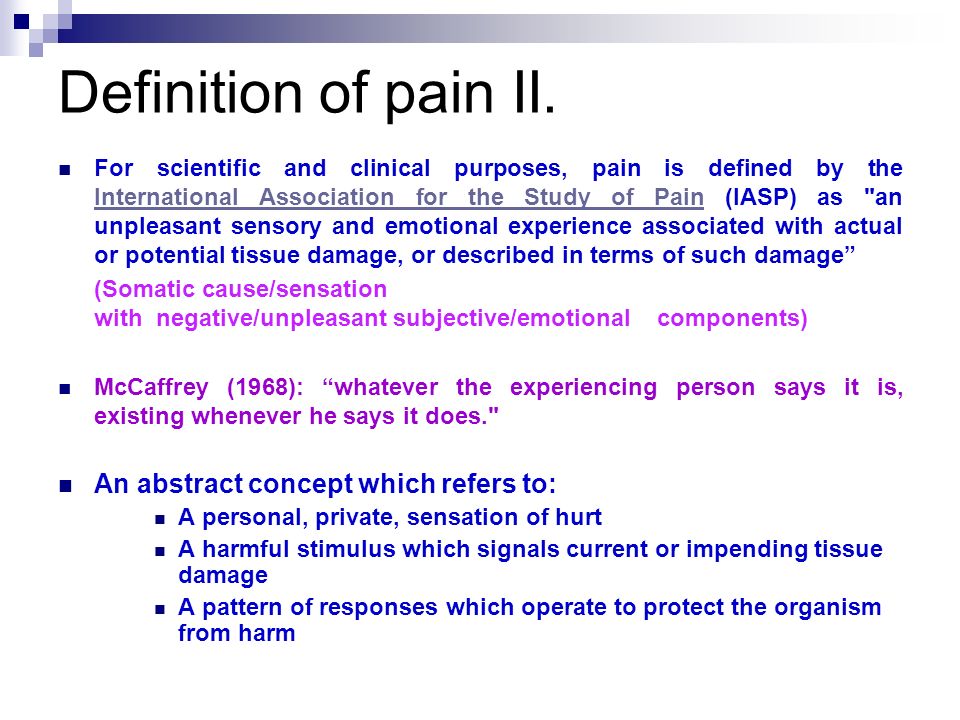 Definition of pain II.

For scientific and clinical purposes, pain is defined by the International Association for the Study of Pain (IASP) as "an unpleasant sensory and emotional experience associated with actual or potential tissue damage, or described in terms of such damage”

(Somatic cause/sensation with negative/unpleasant subjective/emotional components)

McCaffrey (1968): “whatever the experiencing person says it is, existing whenever he says it does."

An abstract concept which refers to:

A personal, private, sensation of hurt

A harmful stimulus which signals current or impending tissue damage

A pattern of responses which operate to protect the organism from harm